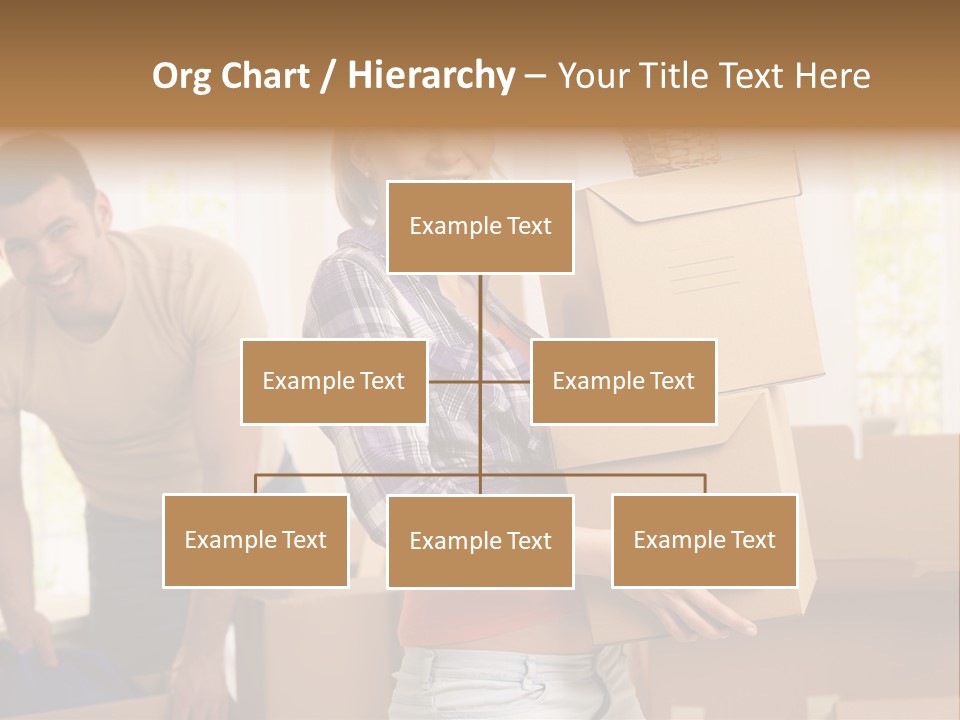 Org Chart / Hierarchy – Your Title Text Here

Example Text

Example Text

Example Text

Example Text

Example Text

Example Text